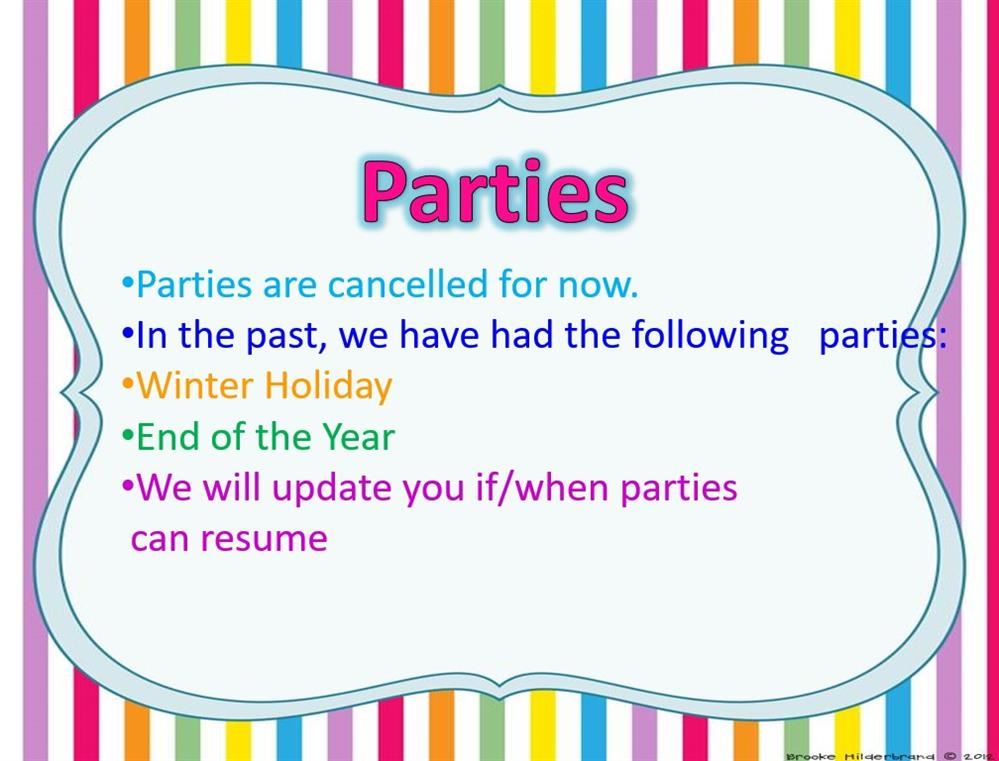 Parties

•Parties are cancelled for now.
•In the past, we have had the following parties:
•Winter Holiday
•End of the Year
•We will update you if/when parties can resume

Brooke Hilderbrand © 2012